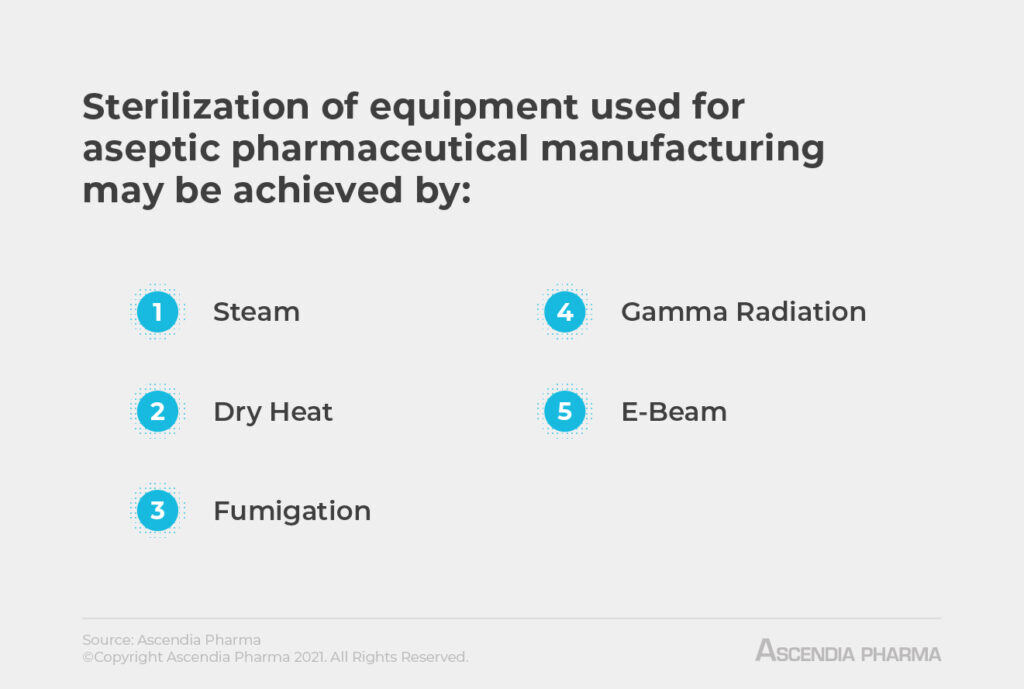 Sterilization of equipment used for aseptic pharmaceutical manufacturing may be achieved by:

1 Steam

2 Dry Heat

3 Fumigation

4 Gamma Radiation

5 E-Beam

Source: Ascendia Pharma
©Copyright Ascendia Pharma 2021. All Rights Reserved.

ASCENDIA PHARMA